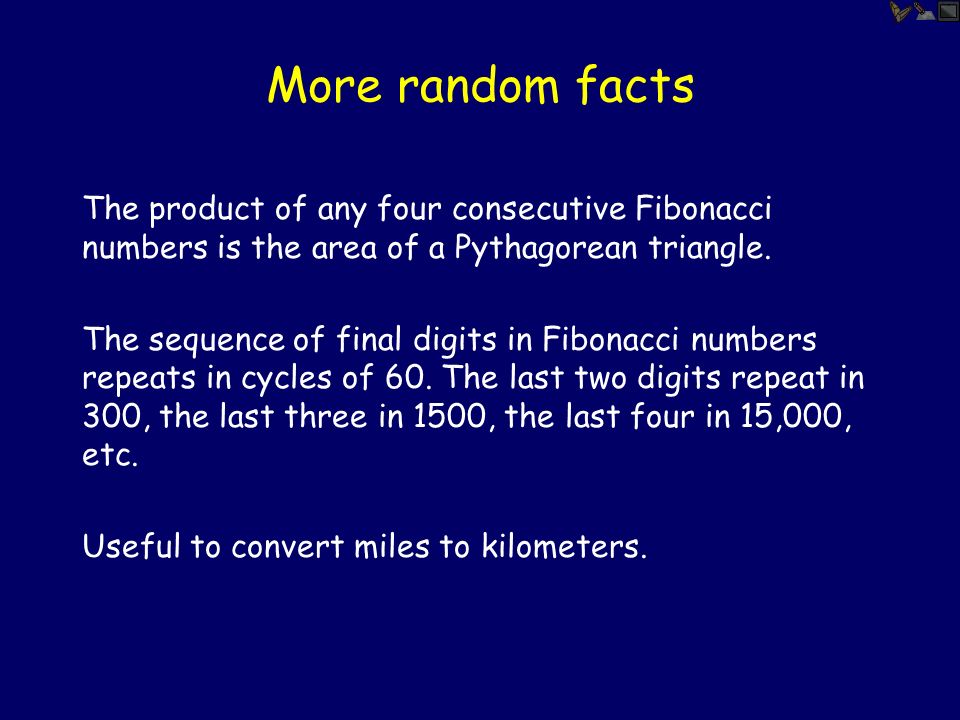 More random facts

The product of any four consecutive Fibonacci numbers is the area of a Pythagorean triangle.

The sequence of final digits in Fibonacci numbers repeats in cycles of 60. The last two digits repeat in 300, the last three in 1500, the last four in 15,000, etc.

Useful to convert miles to kilometers.